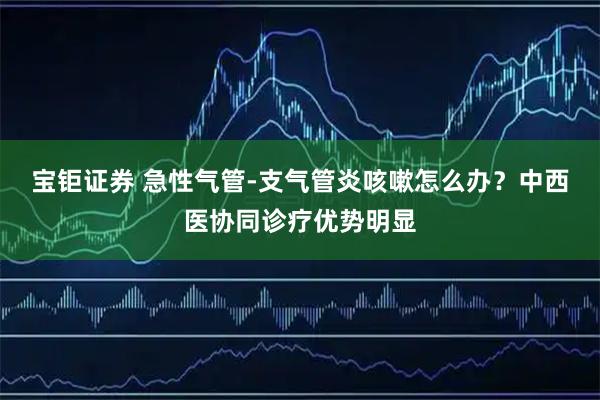 宝钜证券 急性气管-支气管炎咳嗽怎么办？中西医协同诊疗优势明显